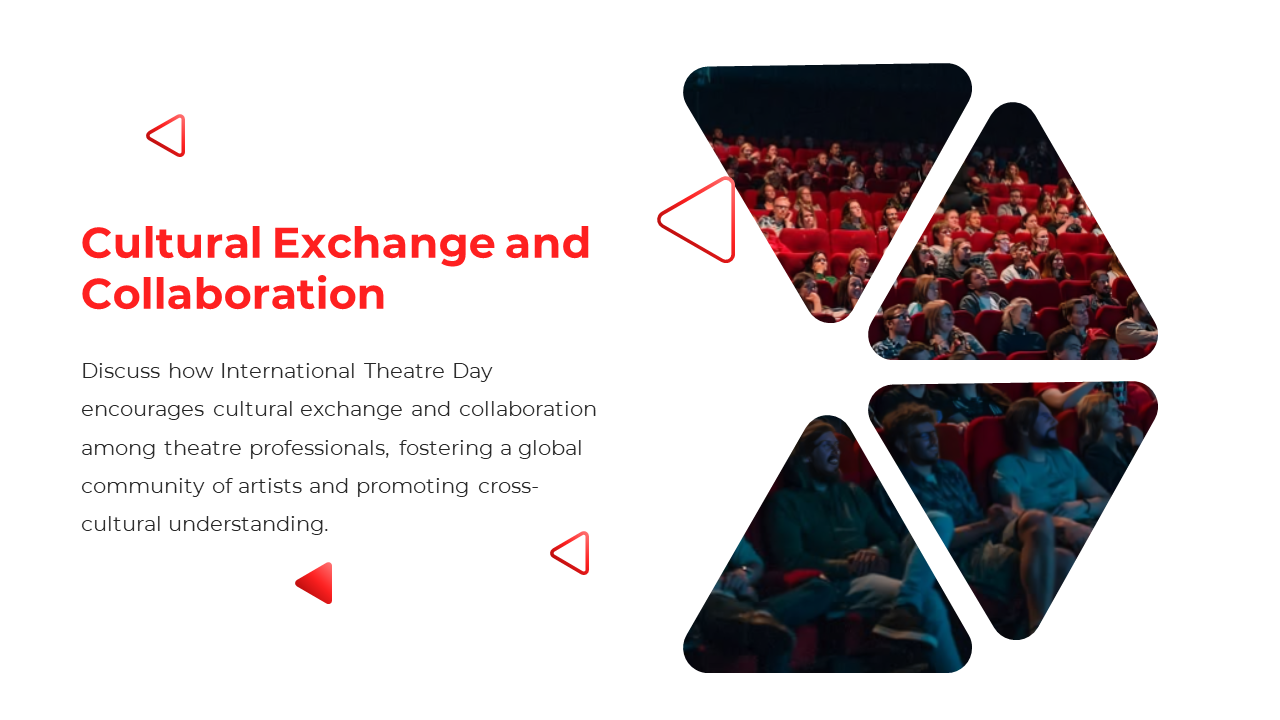 Cultural Exchange and Collaboration

Discuss how International Theatre Day encourages cultural exchange and collaboration among theatre professionals, fostering a global community of artists and promoting cross-cultural understanding.